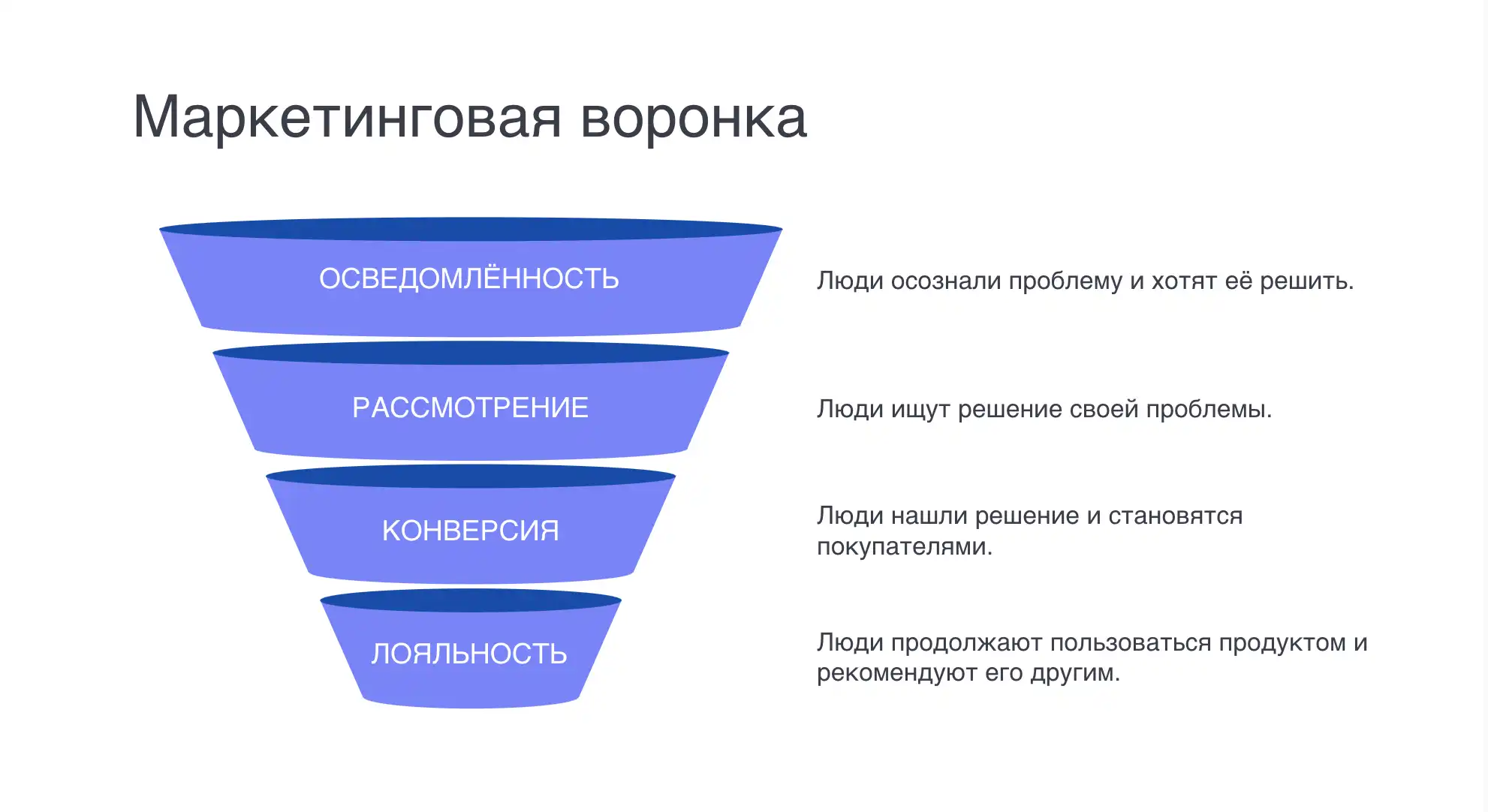 Маркетинговая воронка

ОСВЕДОМЛЁННОСТЬ

Люди осознали проблему и хотят её решить.

РАССМОТРЕНИЕ

Люди ищут решение своей проблемы.

КОНВЕРСИЯ

Люди нашли решение и становятся покупателями.

ЛОЯЛЬНОСТЬ

Люди продолжают пользоваться продуктом и рекомендуют его другим.